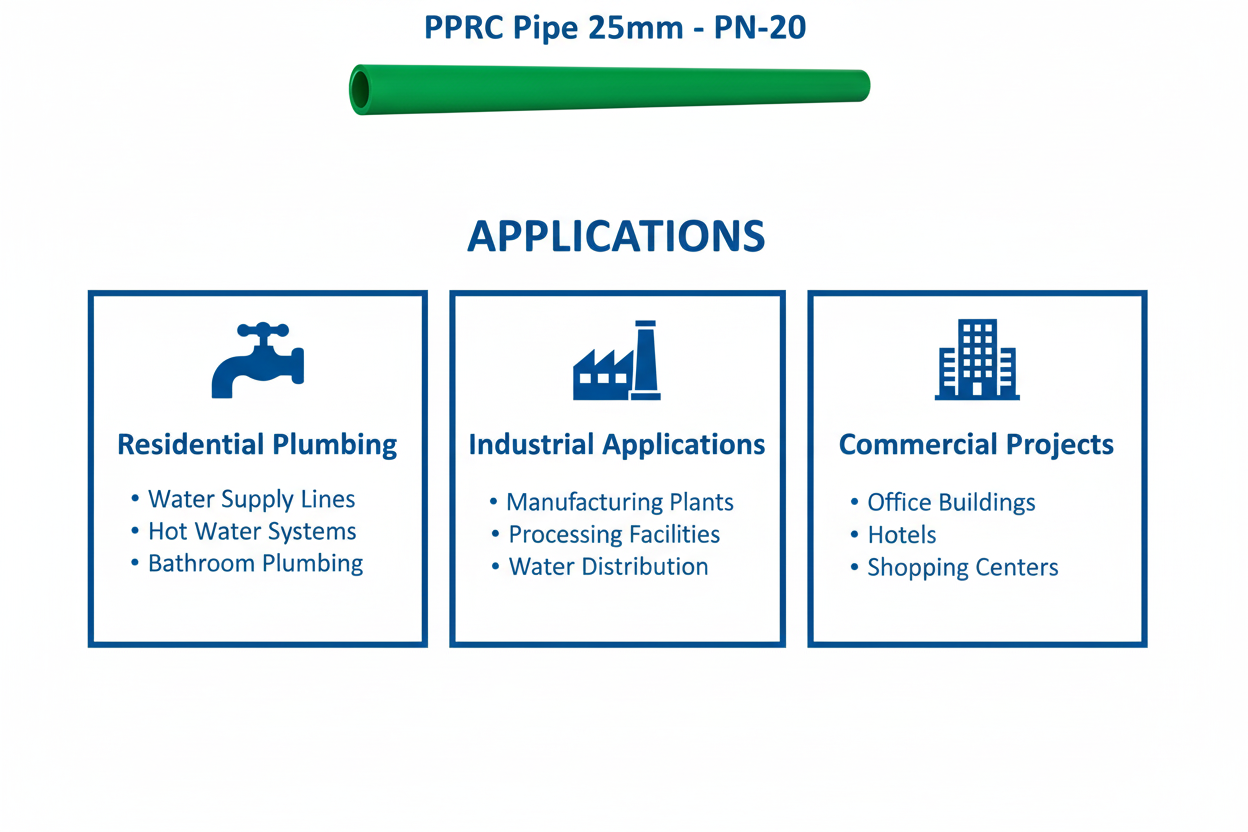 PPRC Pipe 25mm - PN-20

APPLICATIONS

Residential Plumbing

• Water Supply Lines
• Hot Water Systems
• Bathroom Plumbing

Industrial Applications

• Manufacturing Plants
• Processing Facilities
• Water Distribution

Commercial Projects

• Office Buildings
• Hotels
• Shopping Centers